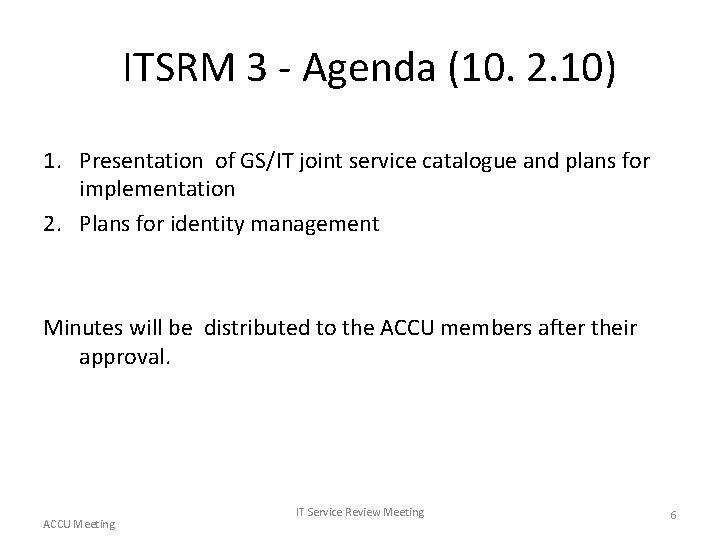 ITSRM 3 - Agenda (10. 2.10)

1. Presentation of GS/IT joint service catalogue and plans for implementation
2. Plans for identity management

Minutes will be distributed to the ACCU members after their approval.

ACCU Meeting

IT Service Review Meeting

6